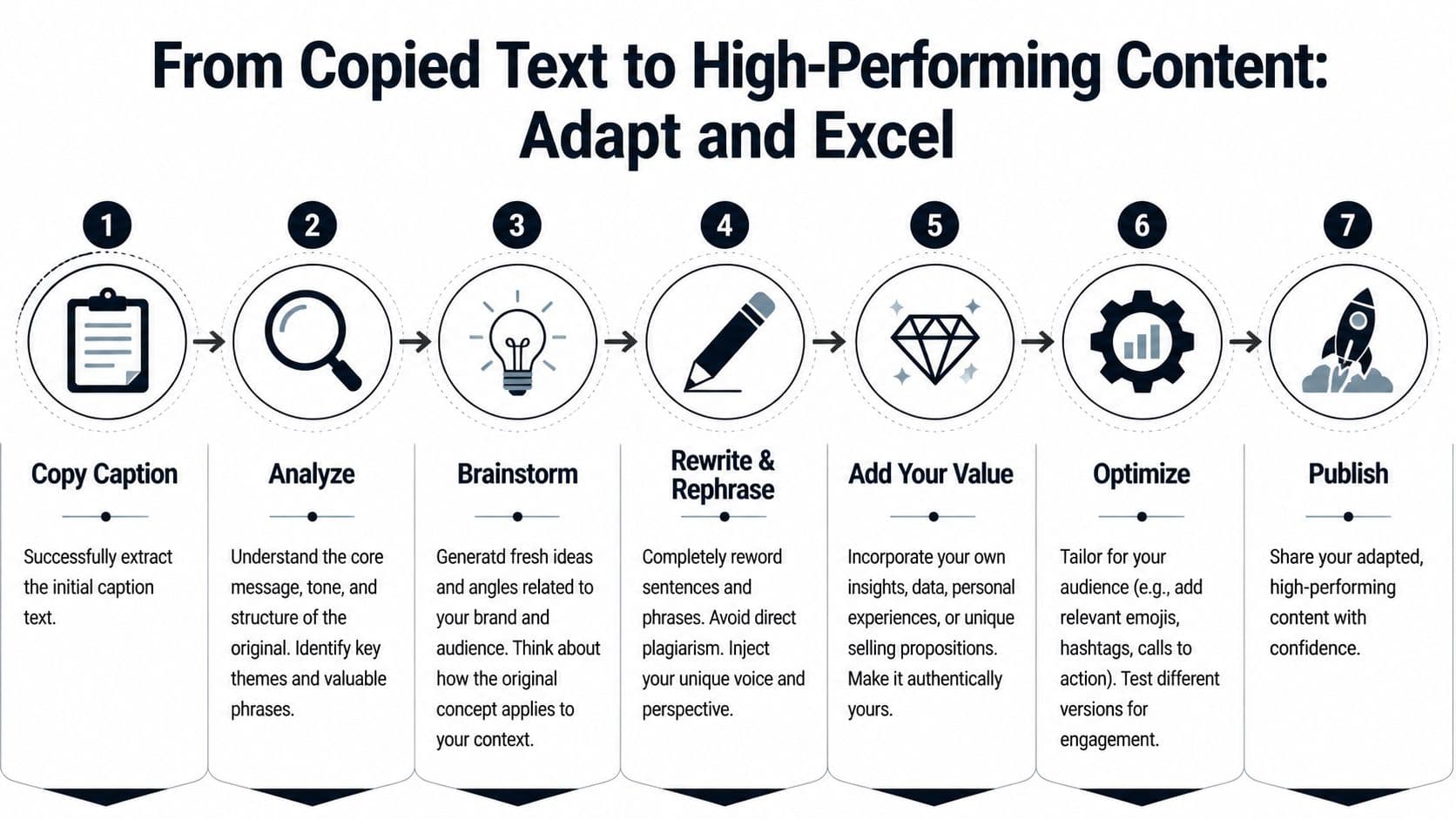 From Copied Text to High-Performing Content: Adapt and Excel

1

Copy Caption

Successfully extract the initial caption text.

2

Analyze

Understand the core message, tone, and structure of the original. Identify key themes and valuable phrases.

3

Brainstorm

Generatd fresh ideas and angles related to your brand and audience. Think about how the original concept applies to your context.

4

Rewrite & Rephrase

Completely reword sentences and phrases. Avoid direct plagiarism. Inject your unique voice and perspective.

5

Add Your Value

Incorporate your own insights, data, personal experiences, or unique selling propositions. Make it authentically yours.

6

Optimize

Tailor for your audience (e.g., add relevant emojis, hashtags, calls to action). Test different versions for engagement.

7

Publish

Share your adapted, high-performing content with confidence.